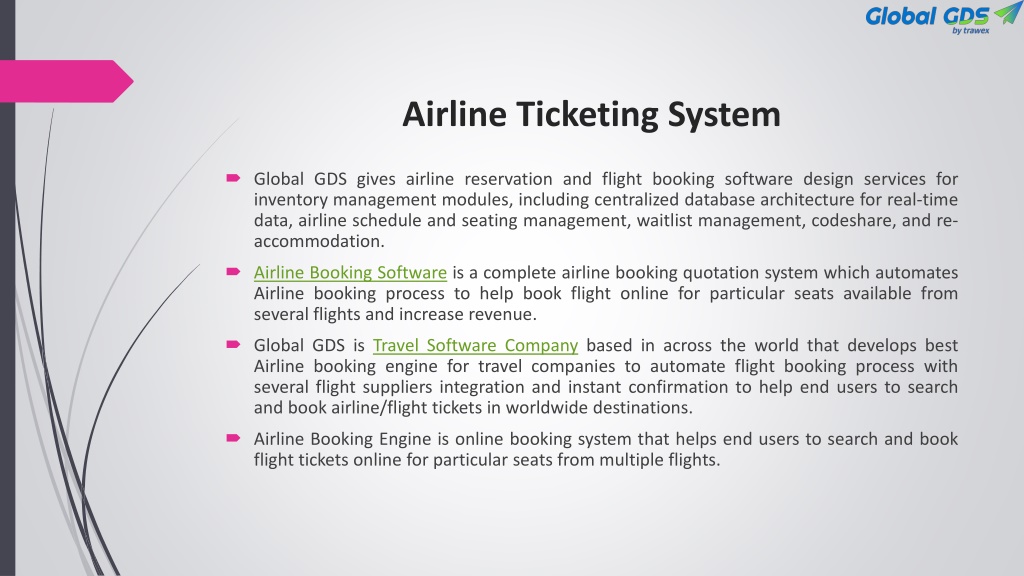 Global GDS
by trawex

Airline Ticketing System

Global GDS gives airline reservation and flight booking software design services for inventory management modules, including centralized database architecture for real-time data, airline schedule and seating management, waitlist management, codeshare, and re-accommodation.

Airline Booking Software is a complete airline booking quotation system which automates Airline booking process to help book flight online for particular seats available from several flights and increase revenue.

Global GDS is Travel Software Company based in across the world that develops best Airline booking engine for travel companies to automate flight booking process with several flight suppliers integration and instant confirmation to help end users to search and book airline/flight tickets in worldwide destinations.

Airline Booking Engine is online booking system that helps end users to search and book flight tickets online for particular seats from multiple flights.